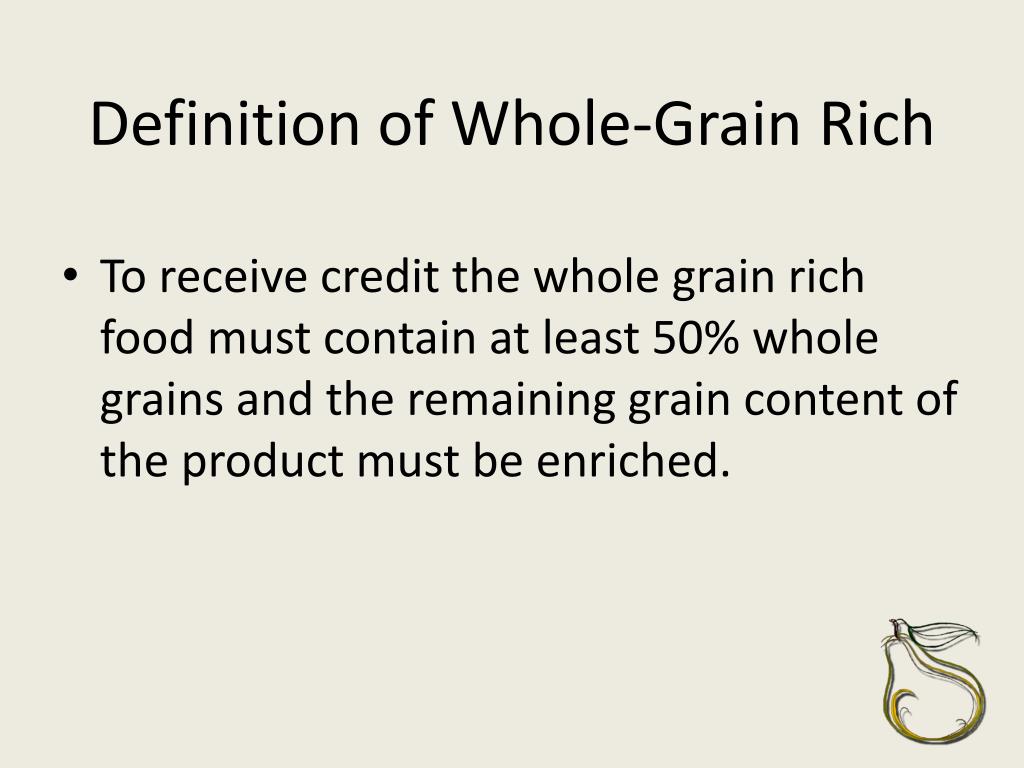 Definition of Whole-Grain Rich

• To receive credit the whole grain rich food must contain at least 50% whole grains and the remaining grain content of the product must be enriched.